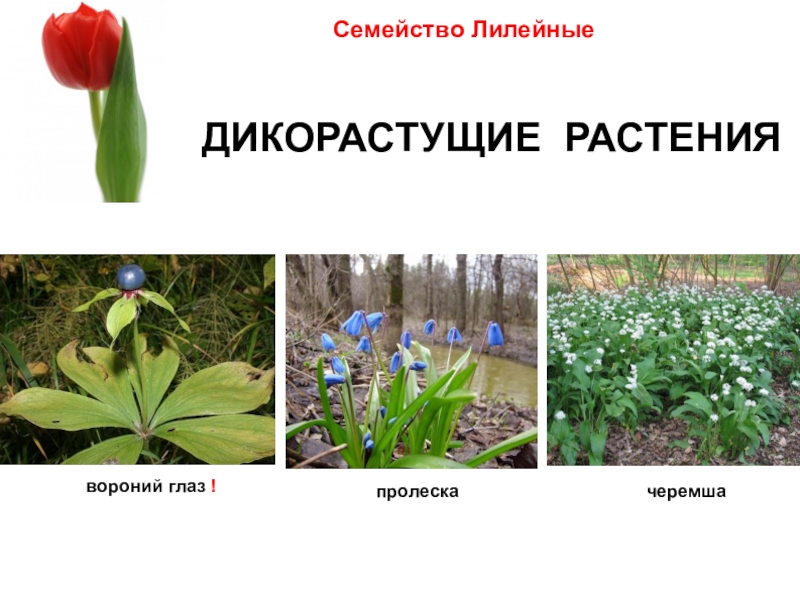 Семейство Лилейные

ДИКОРАСТУЩИЕ РАСТЕНИЯ

вороний глаз !

пролеска

черемша